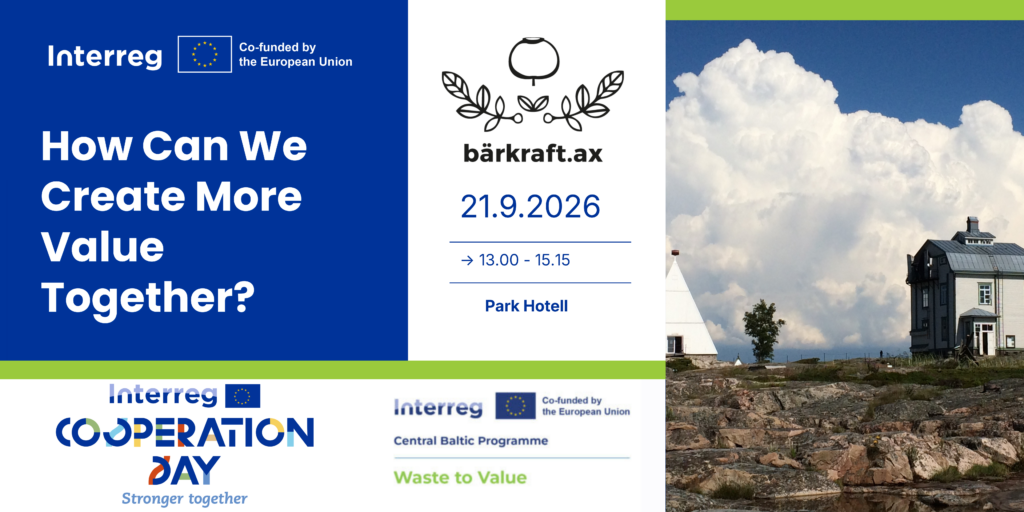 Interreg
Co-funded by the European Union

How Can We Create More Value Together?

bärkraft.ax

21.9.2026

→ 13.00 - 15.15

Park Hotell

Interreg
COOPERATION DAY
Stronger together

Interreg
Co-funded by the European Union
Central Baltic Programme
Waste to Value